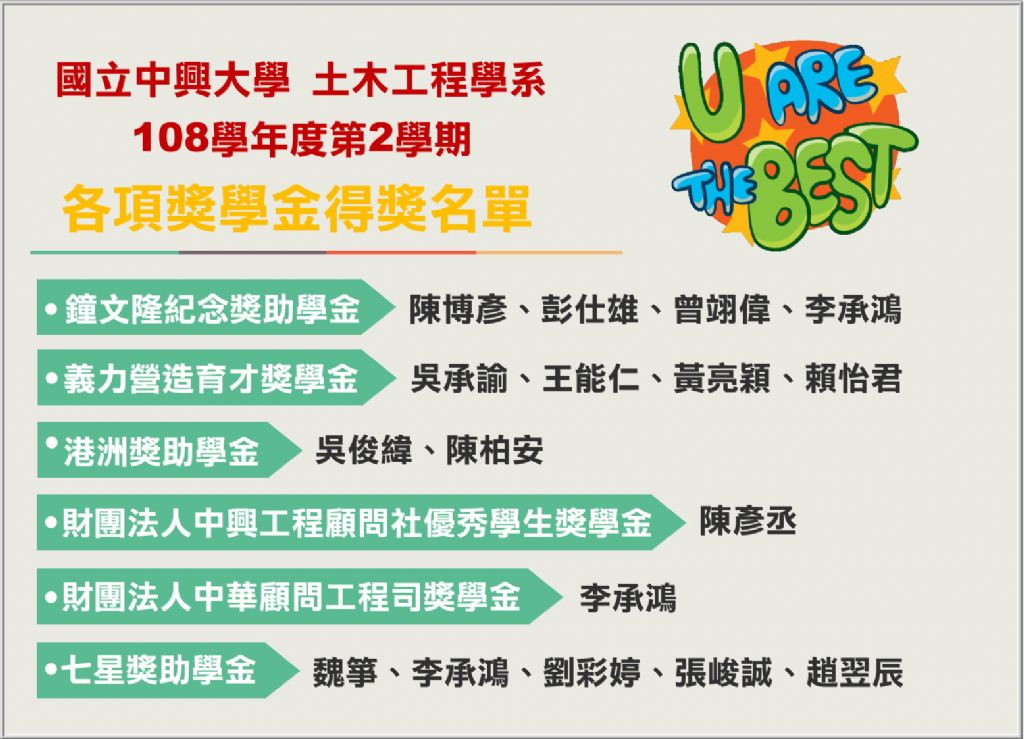 國立中興大學 土木工程學系
108學年度第2學期
各項獎學金得獎名單

U ARE THE BEST

•鐘文隆紀念獎助學金 陳博彥、彭仕雄、曾翊偉、李承鴻
•義力營造育才獎學金 吳承諭、王能仁、黃亮穎、賴怡君
•港洲獎助學金 吳俊緯、陳柏安
•財團法人中興工程顧問社優秀學生獎學金 陳彥丞
•財團法人中華顧問工程司獎學金 李承鴻
•七星獎助學金 魏箏、李承鴻、劉彩婷、張峻誠、趙翌辰